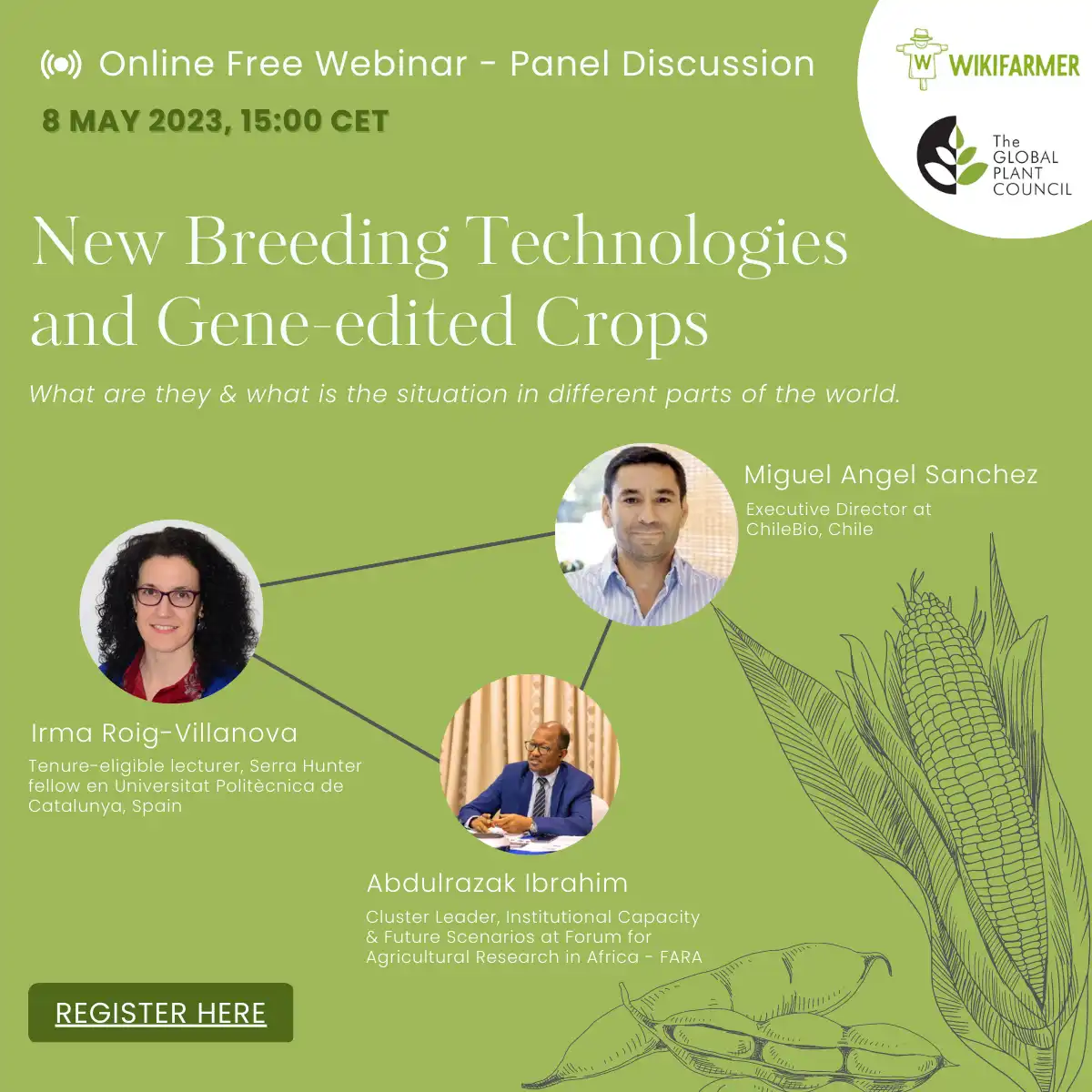 Online Free Webinar - Panel Discussion

8 MAY 2023, 15:00 CET

W WIKIFARMER

The GLOBAL PLANT COUNCIL

New Breeding Technologies and Gene-edited Crops

What are they & what is the situation in different parts of the world.

Miguel Angel Sanchez
Executive Director at ChileBio, Chile

Irma Roig-Villanova
Tenure-eligible lecturer, Serra Hunter fellow en Universitat Politècnica de Catalunya, Spain

Abdulrazak Ibrahim
Cluster Leader, Institutional Capacity & Future Scenarios at Forum for Agricultural Research in Africa - FARA

REGISTER HERE